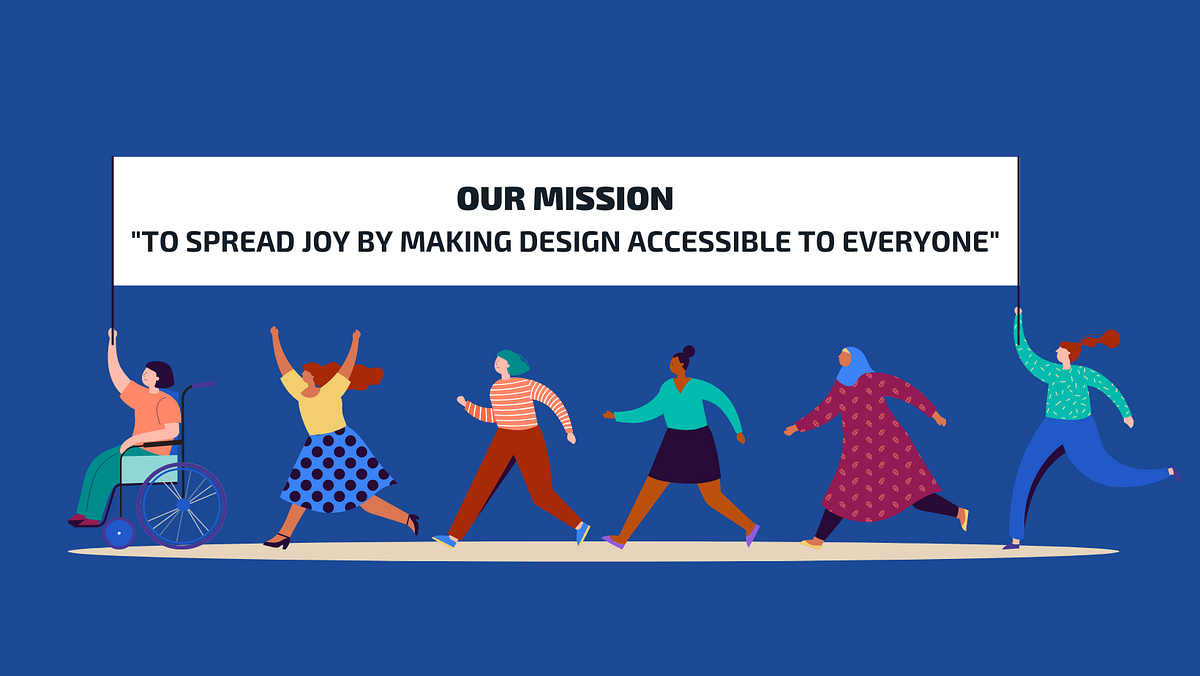 OUR MISSION
"TO SPREAD JOY BY MAKING DESIGN ACCESSIBLE TO EVERYONE"